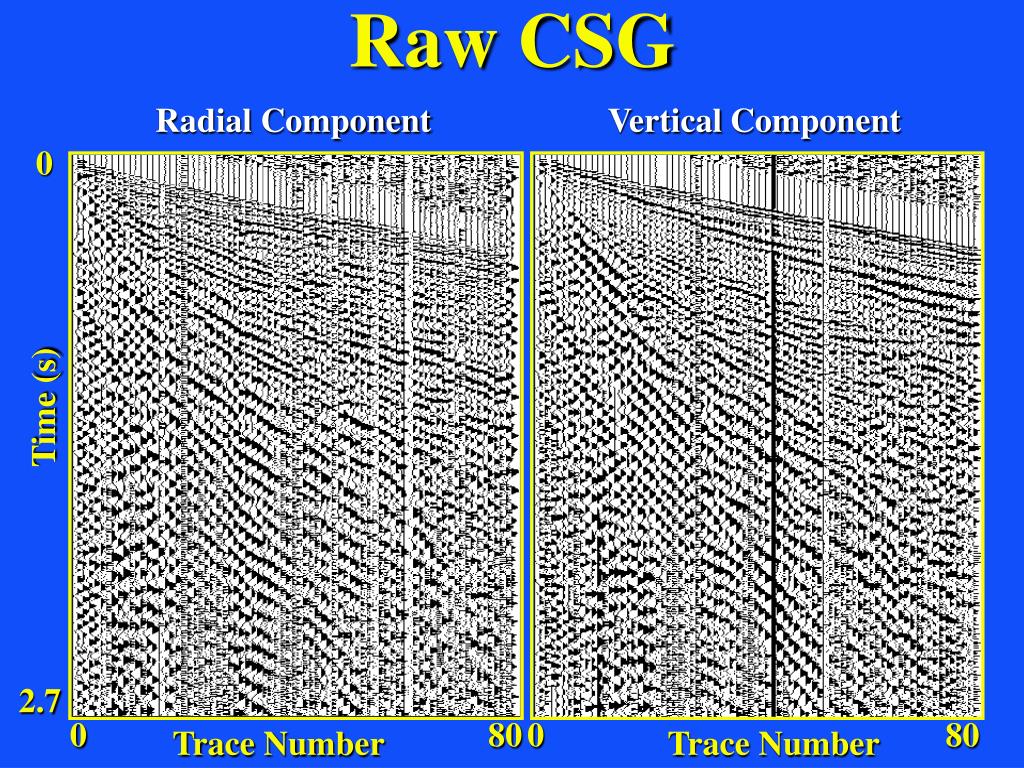 Raw CSG

Radial Component

Vertical Component

0

Time (s)

2.7

0

Trace Number

80

0

Trace Number

80